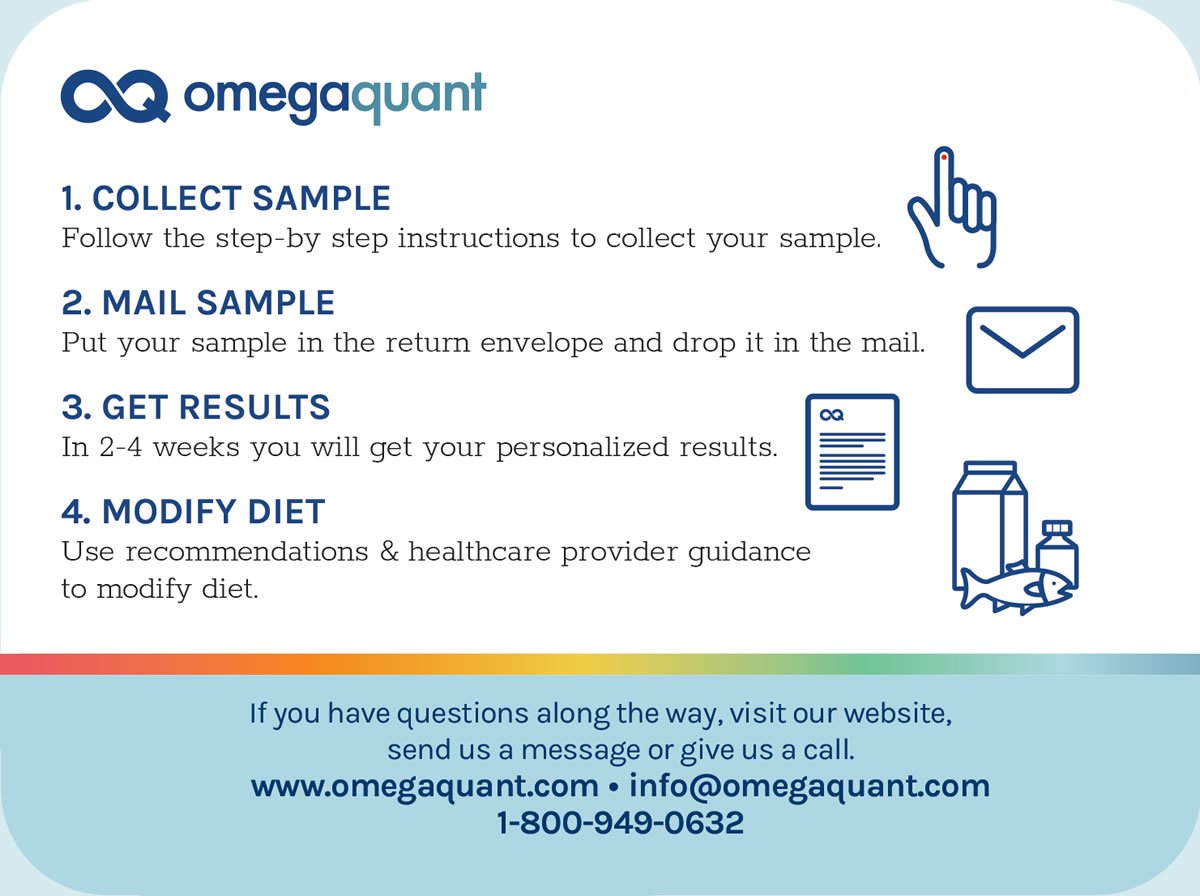 omegaquant

1. COLLECT SAMPLE
Follow the step-by step instructions to collect your sample.

2. MAIL SAMPLE
Put your sample in the return envelope and drop it in the mail.

3. GET RESULTS
In 2-4 weeks you will get your personalized results.

4. MODIFY DIET
Use recommendations & healthcare provider guidance to modify diet.

If you have questions along the way, visit our website, send us a message or give us a call.
www.omegaquant.com • info@omegaquant.com
1-800-949-0632